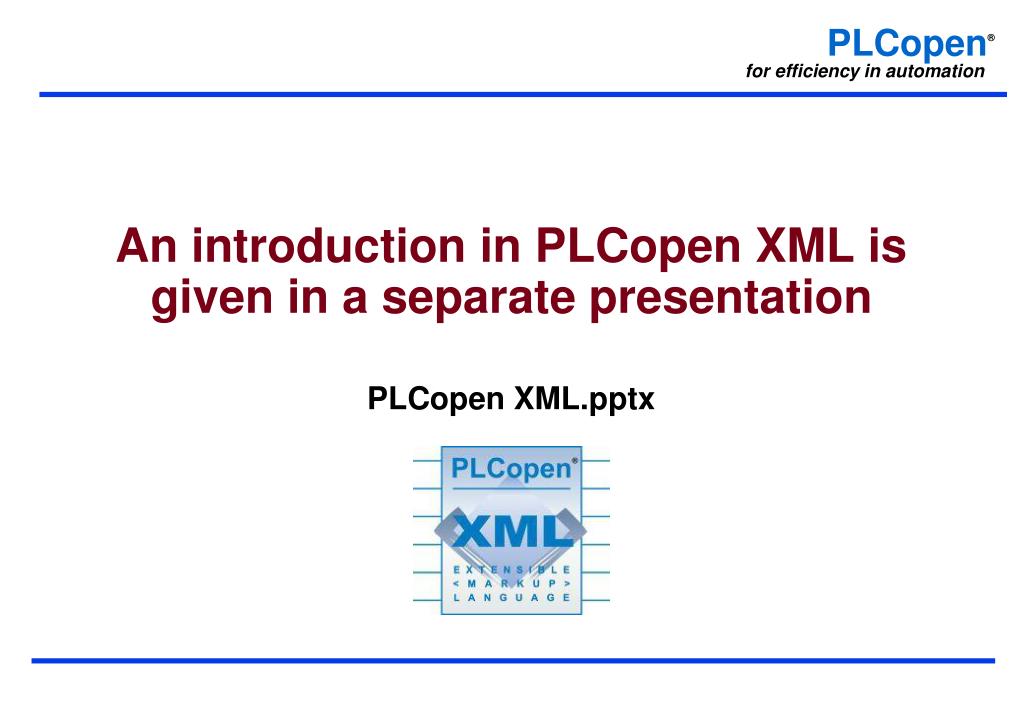 PLCopen®
for efficiency in automation

An introduction in PLCopen XML is given in a separate presentation

PLCopen XML.pptx

PLCopen®
XML
EXTENSIBLE
< MARKUP >
LANGUAGE